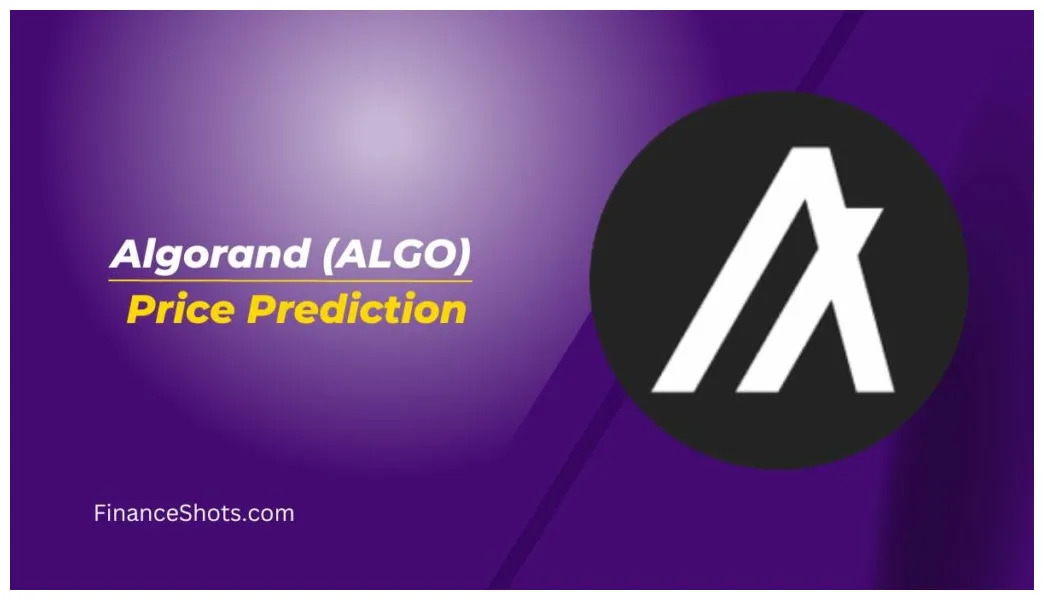 Algorand (ALGO)
Price Prediction

FinanceShots.com